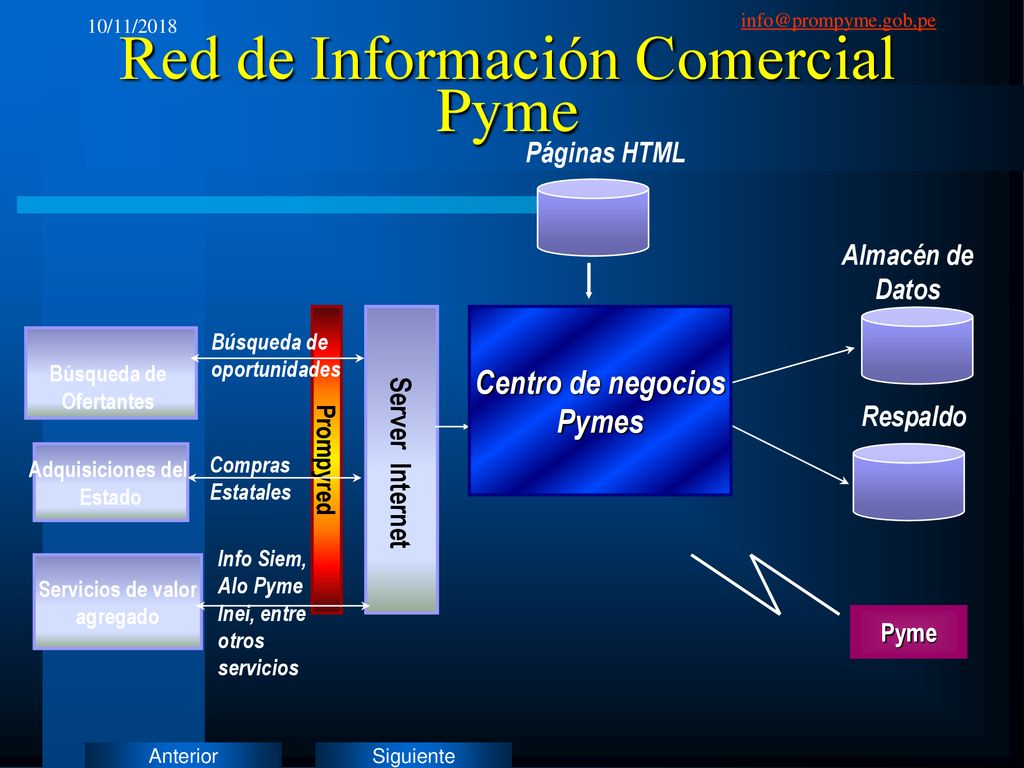 10/11/2018

info@prompyme.gob.pe

Red de Información Comercial Pyme

Páginas HTML

Almacén de Datos

Búsqueda de Ofertantes

Búsqueda de oportunidades

Prompyred

Server Internet

Centro de negocios Pymes

Respaldo

Adquisiciones del Estado

Compras Estatales

Servicios de valor agregado

Info Siem, Alo Pyme Inei, entre otros servicios

Pyme

Anterior

Siguiente